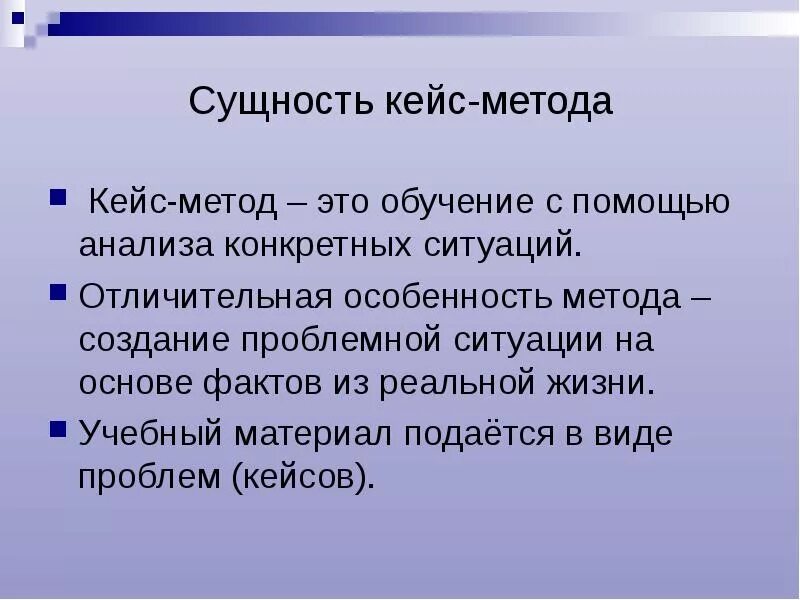 Сущность кейс-метода

Кейс-метод – это обучение с помощью анализа конкретных ситуаций.

Отличительная особенность метода – создание проблемной ситуации на основе фактов из реальной жизни.

Учебный материал подаётся в виде проблем (кейсов).